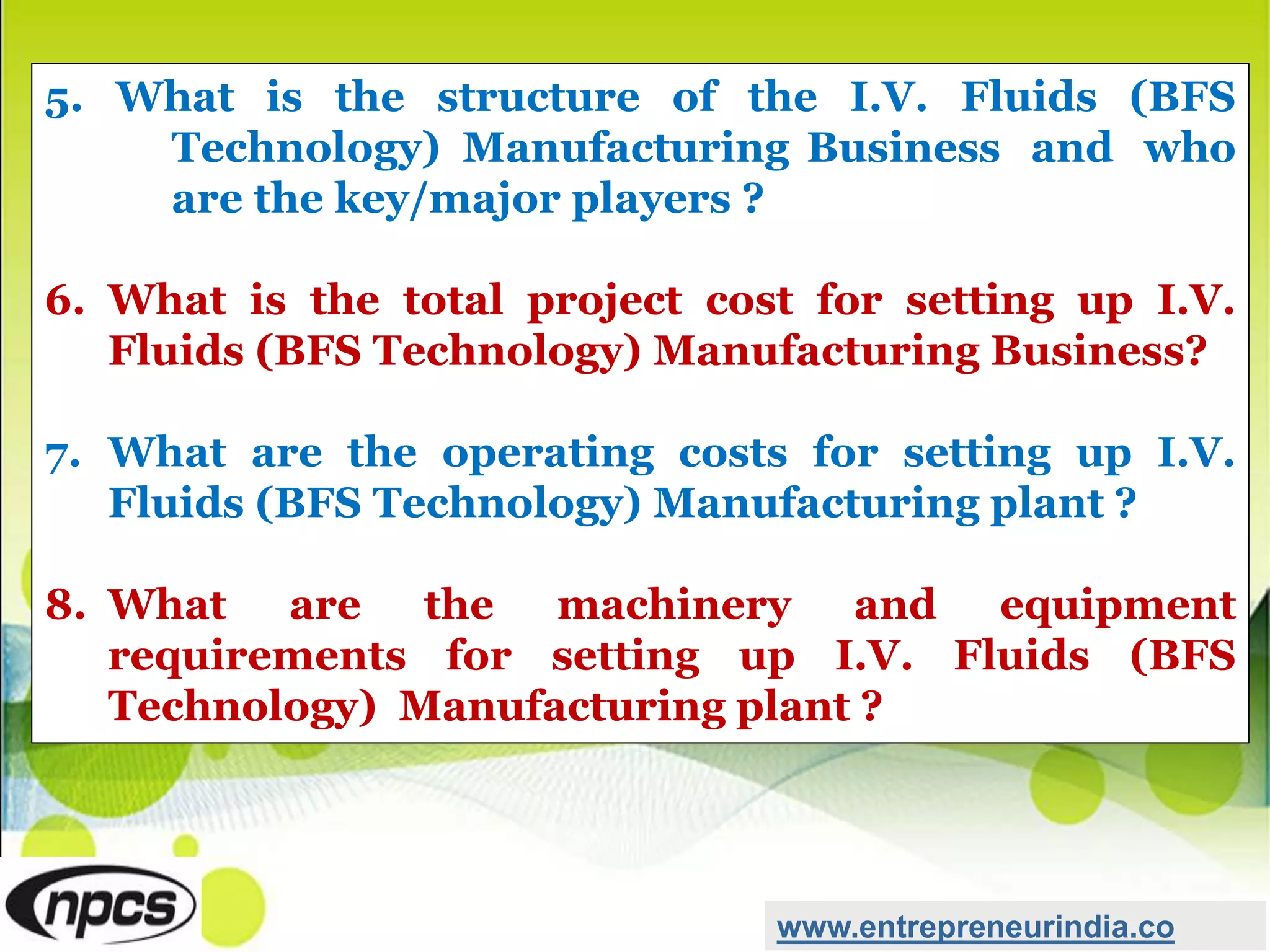 5. What is the structure of the I.V. Fluids (BFS Technology) Manufacturing Business and who are the key/major players ?

6. What is the total project cost for setting up I.V. Fluids (BFS Technology) Manufacturing Business?

7. What are the operating costs for setting up I.V. Fluids (BFS Technology) Manufacturing plant ?

8. What are the machinery and equipment requirements for setting up I.V. Fluids (BFS Technology) Manufacturing plant ?

npcs

www.entrepreneurindia.co